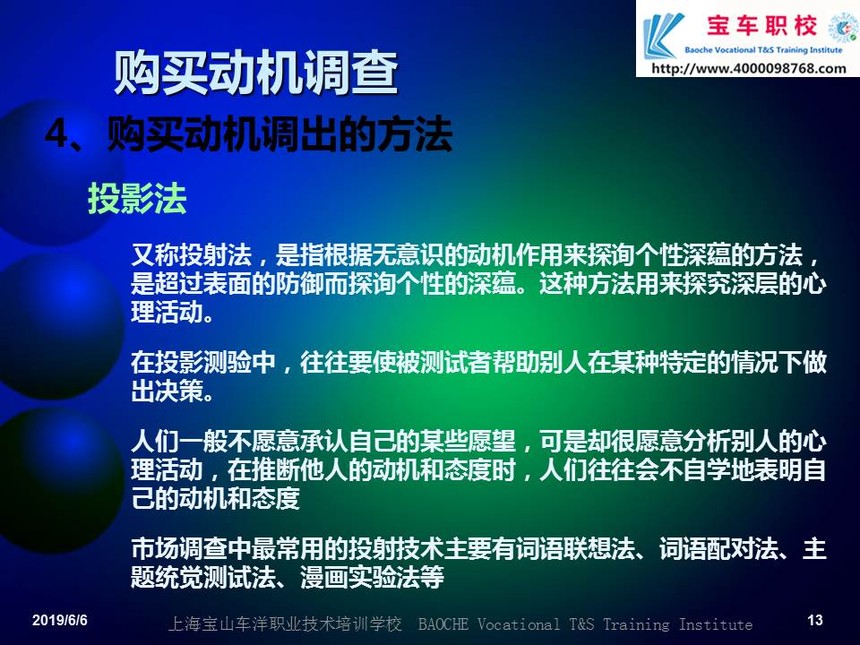 宝车职校
Baoche Vocational T&S Training Institute
http://www.4000098768.com

购买动机调查

4、购买动机调出的方法

投影法

又称投射法，是指根据无意识的动机作用来探询个性深蕴的方法，是超过表面的防御而探询个性的深蕴。这种方法用来探究深层的心理活动。

在投影测验中，往往要使被测试者帮助别人在某种特定的情况下做出决策。

人们一般不愿意承认自己的某些愿望，可是却很愿意分析别人的心理活动，在推断他人的动机和态度时，人们往往会不自学地表明自己的动机和态度

市场调查中最常用的投射技术主要有词语联想法、词语配对法、主题统觉测试法、漫画实验法等

2019/6/6
上海宝山车洋职业技术培训学校 BAOCHE Vocational T&S Training Institute
13